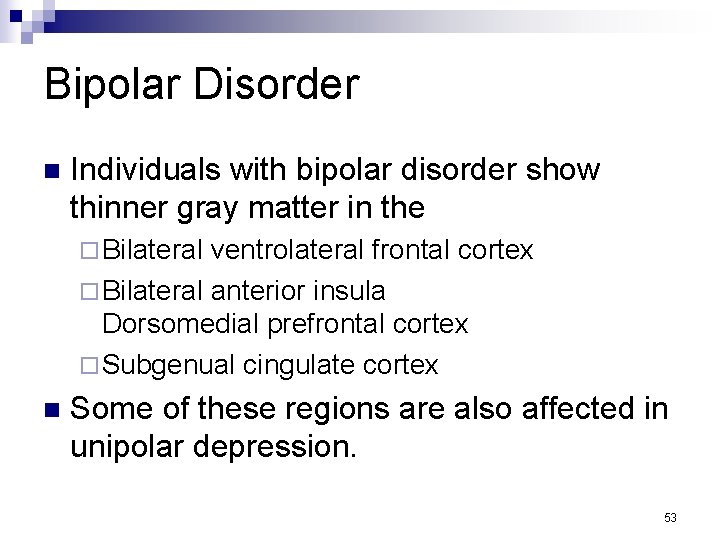 Bipolar Disorder

Individuals with bipolar disorder show thinner gray matter in the

Bilateral ventrolateral frontal cortex

Bilateral anterior insula Dorsomedial prefrontal cortex

Subgenual cingulate cortex

Some of these regions are also affected in unipolar depression.

53